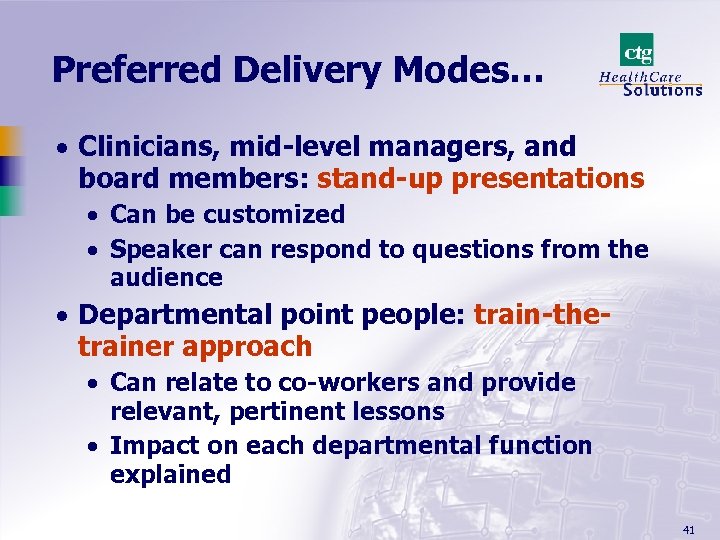 Preferred Delivery Modes…

ctg
HealthCare Solutions

• Clinicians, mid-level managers, and board members: stand-up presentations
  • Can be customized
  • Speaker can respond to questions from the audience
• Departmental point people: train-the-trainer approach
  • Can relate to co-workers and provide relevant, pertinent lessons
  • Impact on each departmental function explained

41